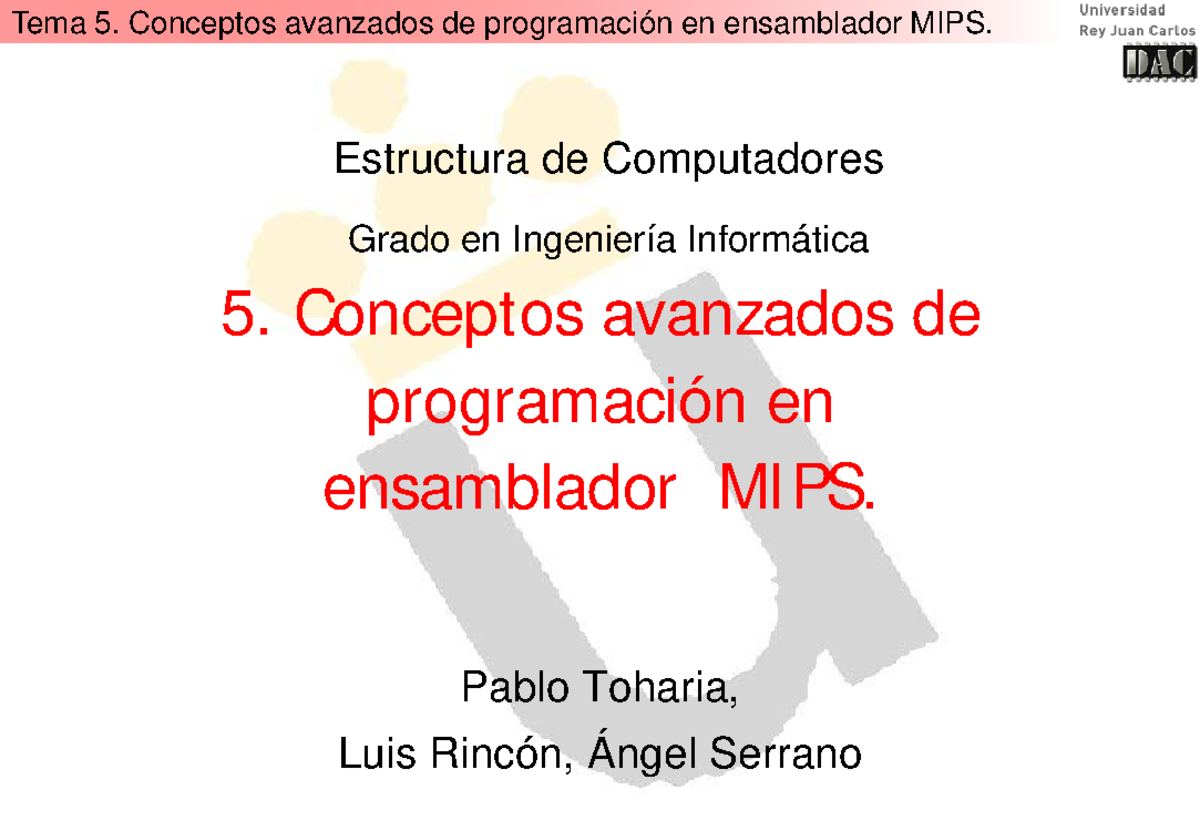 Tema 5. Conceptos avanzados de programación en ensamblador MIPS.

Universidad
Rey Juan Carlos
DAC

Estructura de Computadores

Grado en Ingeniería Informática

5. Conceptos avanzados de programación en ensamblador MIPS.

Pablo Toharia,
Luis Rincón, Ángel Serrano